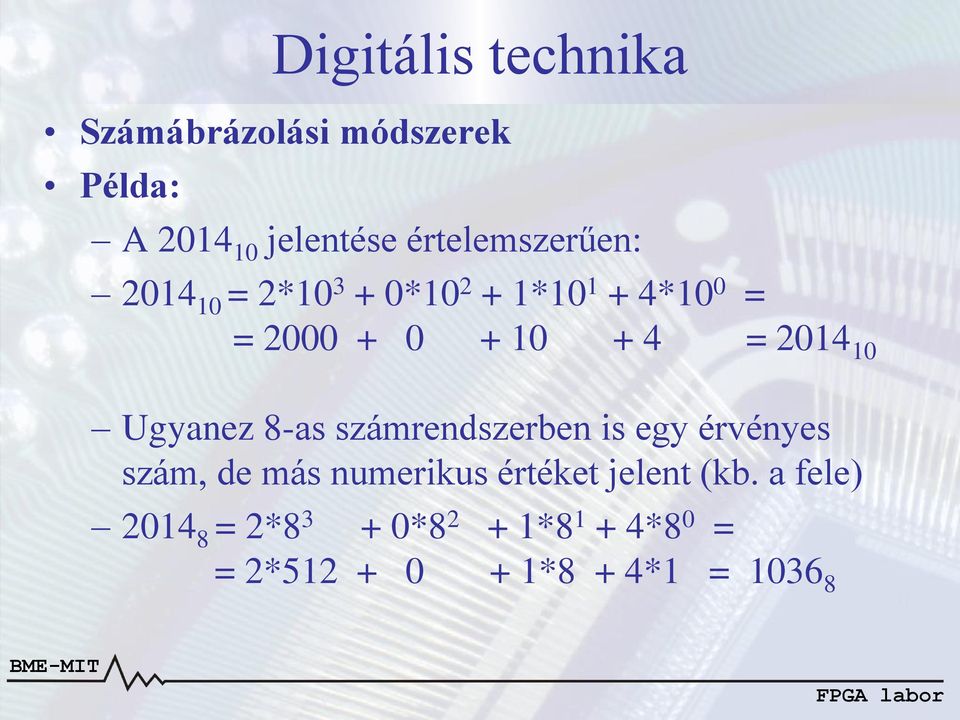 Digitális technika

• Számábrázolási módszerek
• Példa:
– A $2014_{10}$ jelentése értelemszerűen:
– $2014_{10} = 2*10^3 + 0*10^2 + 1*10^1 + 4*10^0 =$
$= 2000 + 0 + 10 + 4 = 2014_{10}$

– Ugyanez 8-as számrendszerben is egy érvényes szám, de más numerikus értéket jelent (kb. a fele)
– $2014_8 = 2*8^3 + 0*8^2 + 1*8^1 + 4*8^0 =$
$= 2*512 + 0 + 1*8 + 4*1 = 1036_8$

BME-MIT
FPGA labor